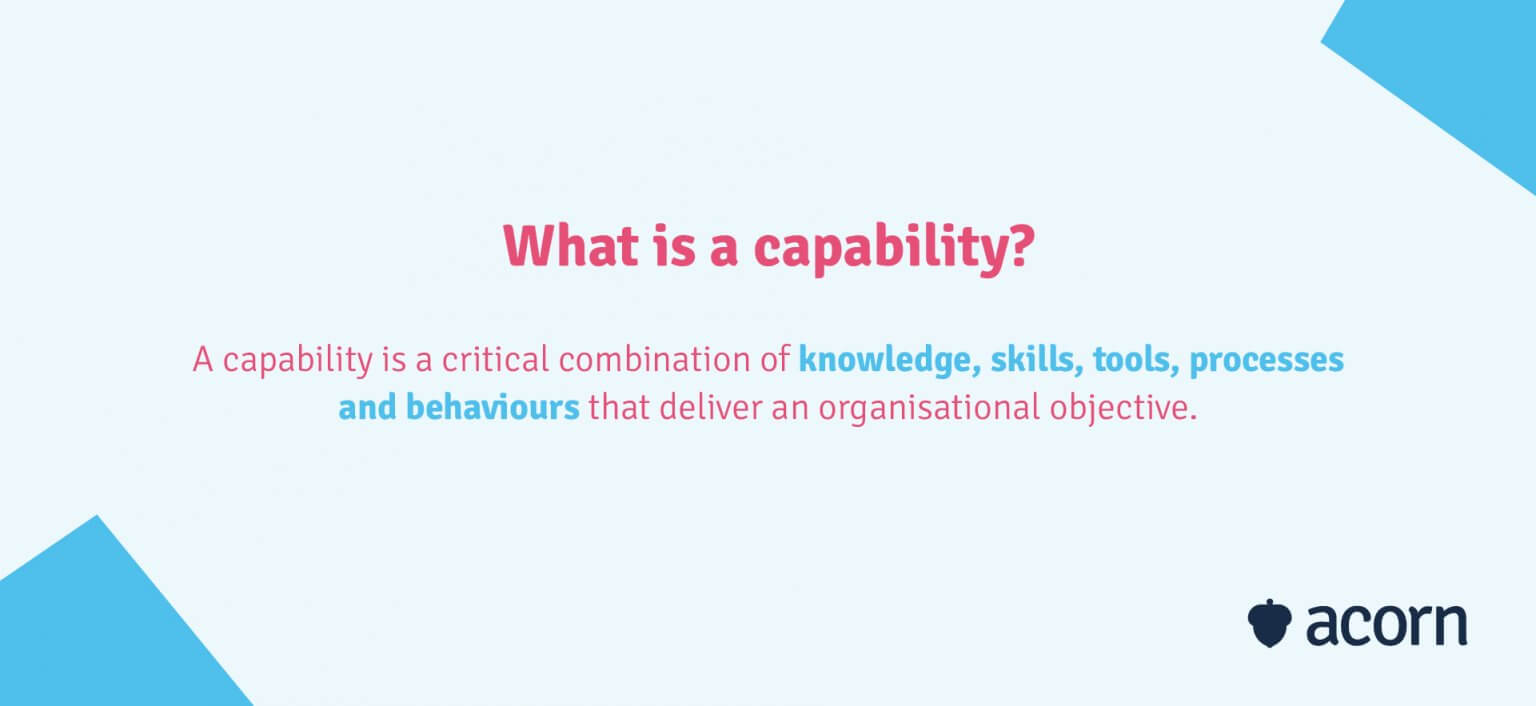 What is a capability?

A capability is a critical combination of knowledge, skills, tools, processes and behaviours that deliver an organisational objective.

acorn